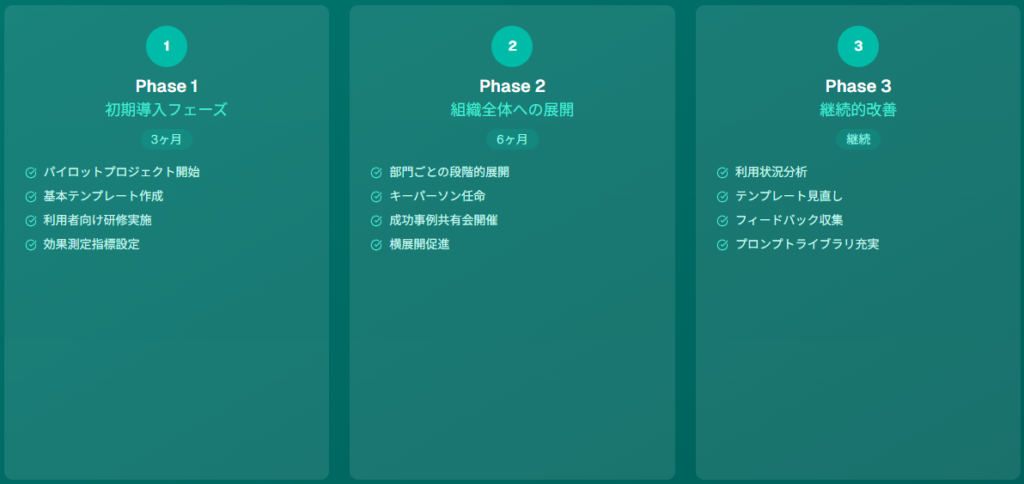 1

Phase 1

初期導入フェーズ

3ヶ月

パイロットプロジェクト開始

基本テンプレート作成

利用者向け研修実施

効果測定指標設定

2

Phase 2

組織全体への展開

6ヶ月

部門ごとの段階的展開

キーパーソン任命

成功事例共有会開催

横展開促進

3

Phase 3

継続的改善

継続

利用状況分析

テンプレート見直し

フィードバック収集

プロンプトライブラリ充実